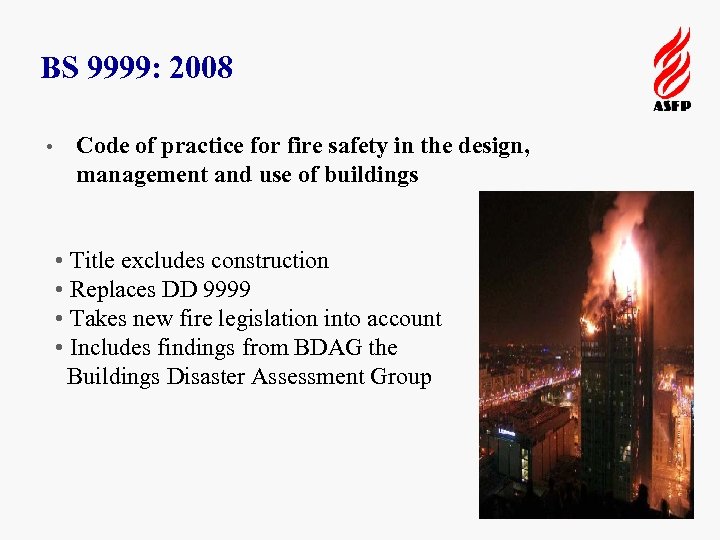 BS 9999: 2008

ASFP

• Code of practice for fire safety in the design, management and use of buildings

• Title excludes construction
• Replaces DD 9999
• Takes new fire legislation into account
• Includes findings from BDAG the Buildings Disaster Assessment Group